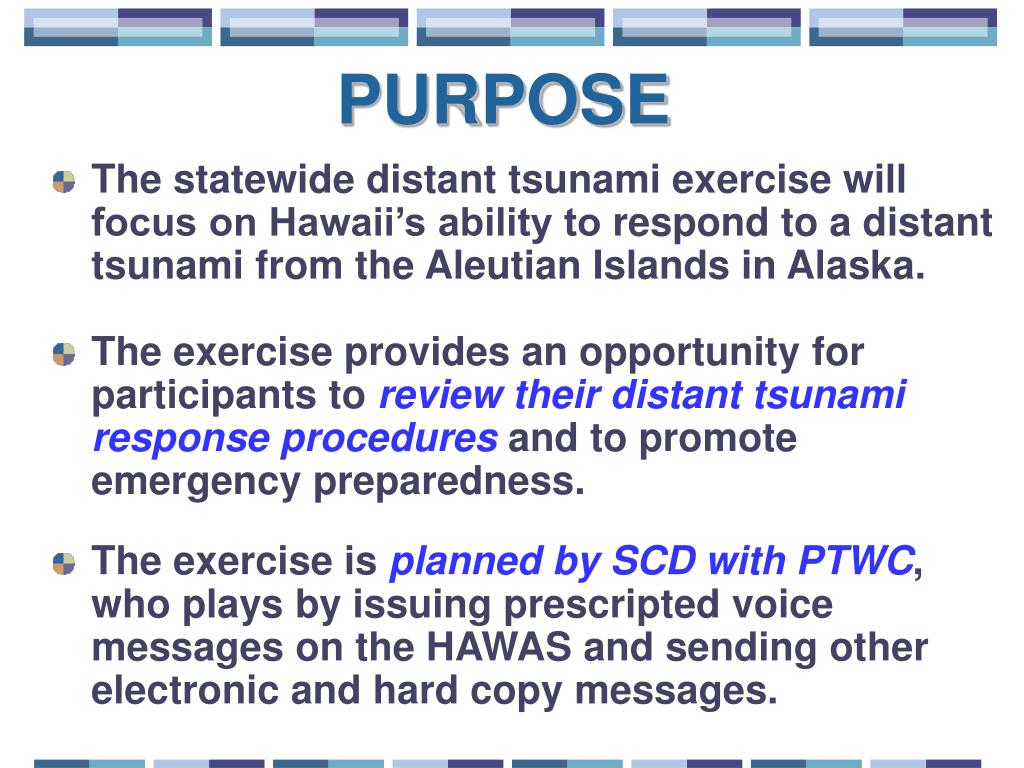 PURPOSE

The statewide distant tsunami exercise will focus on Hawaii’s ability to respond to a distant tsunami from the Aleutian Islands in Alaska.

The exercise provides an opportunity for participants to review their distant tsunami response procedures and to promote emergency preparedness.

The exercise is planned by SCD with PTWC, who plays by issuing prescripted voice messages on the HAWAS and sending other electronic and hard copy messages.